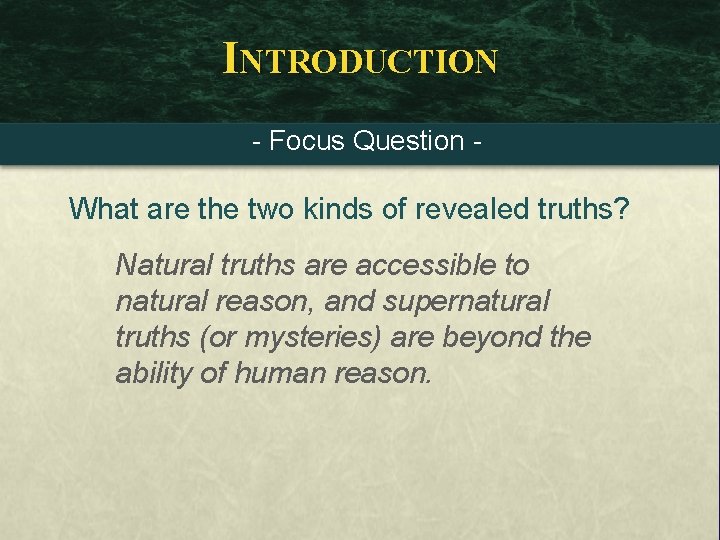 INTRODUCTION

- Focus Question -

What are the two kinds of revealed truths?

Natural truths are accessible to natural reason, and supernatural truths (or mysteries) are beyond the ability of human reason.